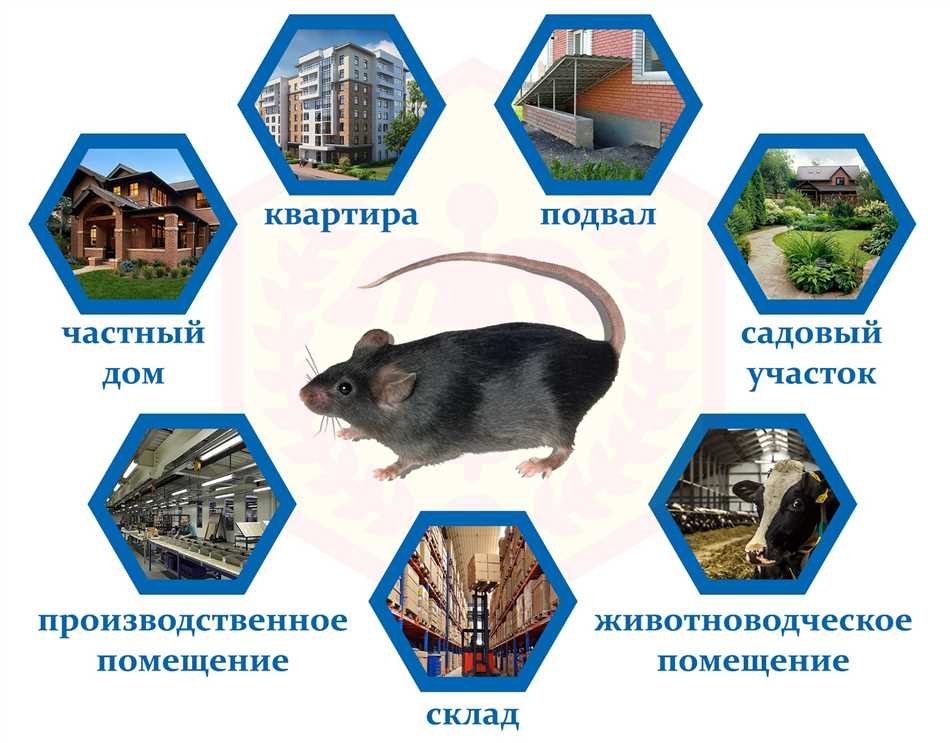 квартира

подвал

частный дом

садовый участок

производственное помещение

склад

животноводческое помещение